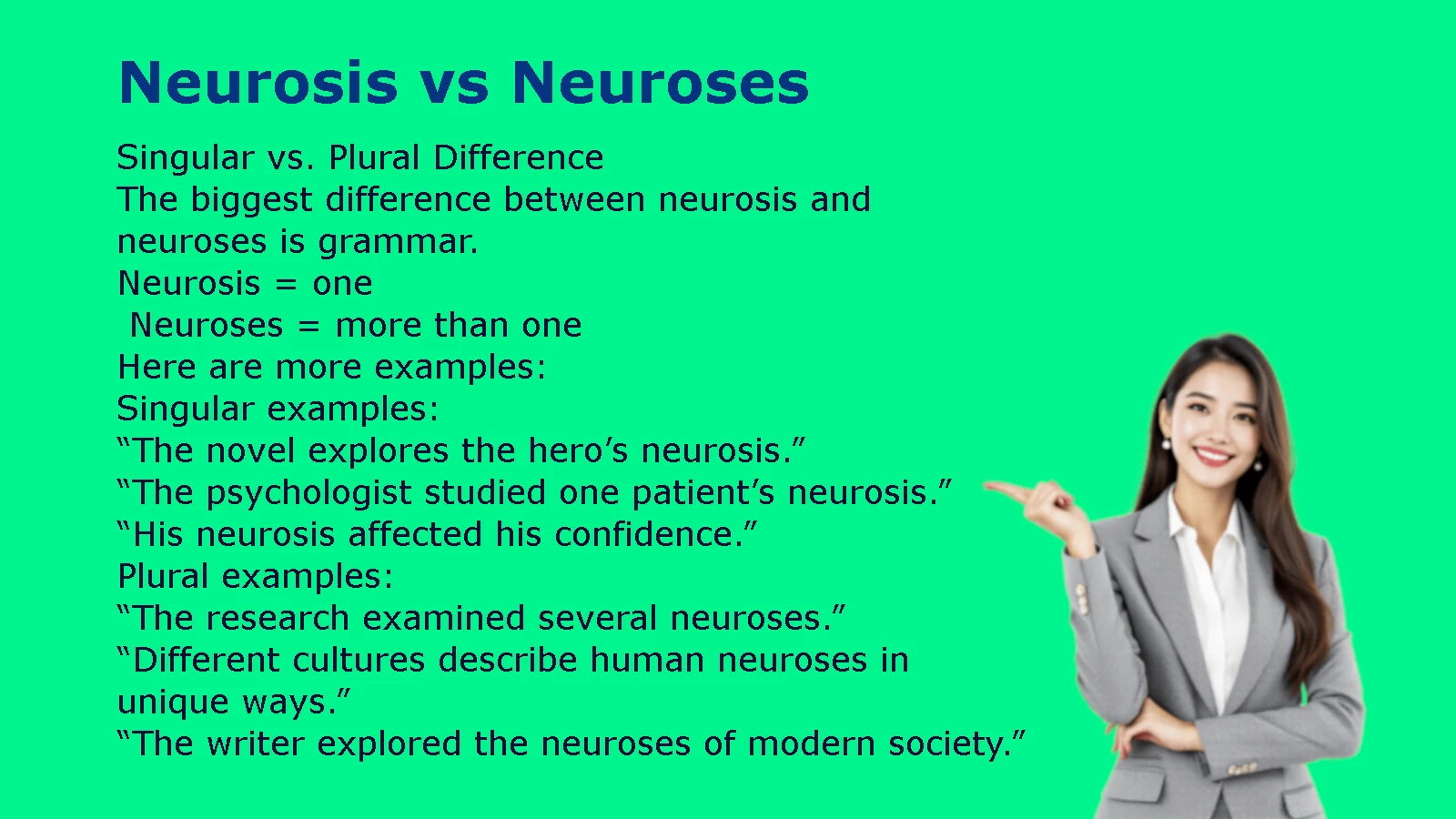 Neurosis vs Neuroses

Singular vs. Plural Difference
The biggest difference between neurosis and neuroses is grammar.
Neurosis = one
Neuroses = more than one
Here are more examples:
Singular examples:
“The novel explores the hero’s neurosis.”
“The psychologist studied one patient’s neurosis.”
“His neurosis affected his confidence.”
Plural examples:
“The research examined several neuroses.”
“Different cultures describe human neuroses in unique ways.”
“The writer explored the neuroses of modern society.”